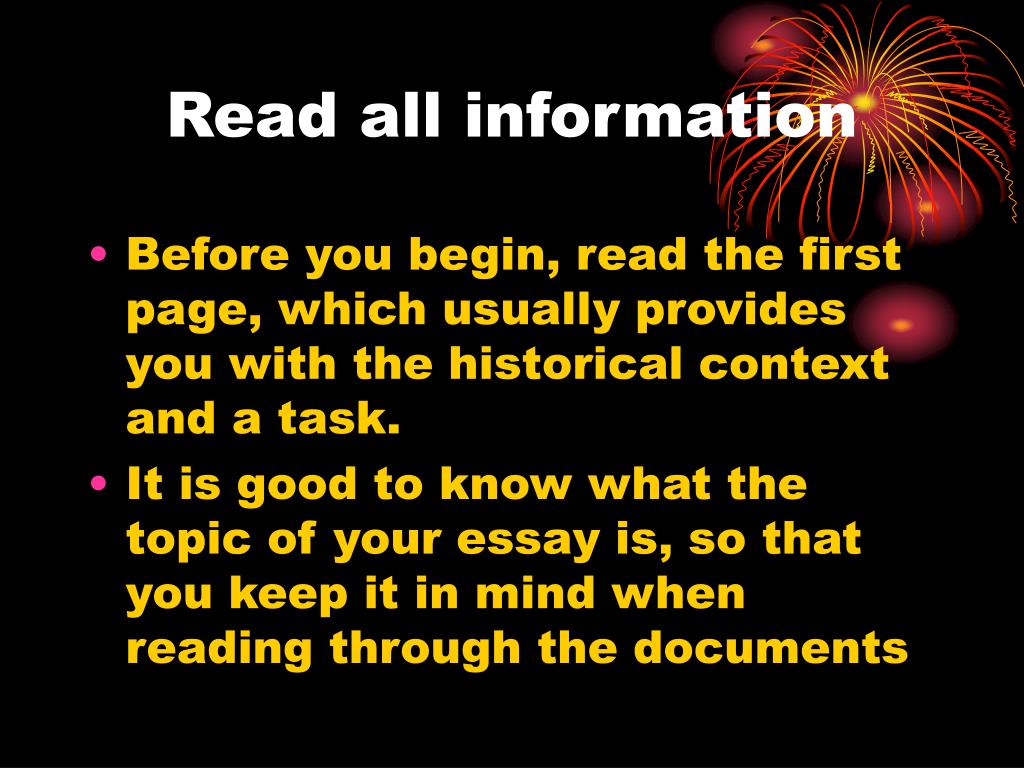 Read all information

• Before you begin, read the first page, which usually provides you with the historical context and a task.
• It is good to know what the topic of your essay is, so that you keep it in mind when reading through the documents